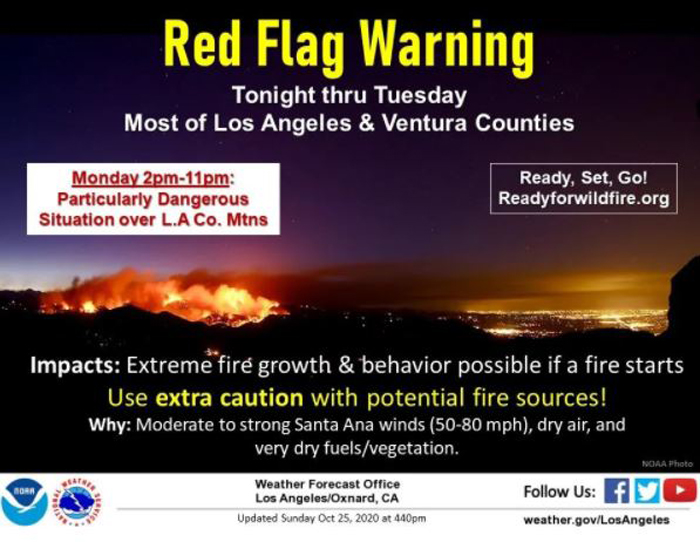 Red Flag Warning

Tonight thru Tuesday
Most of Los Angeles & Ventura Counties

Monday 2pm-11pm:
Particularly Dangerous
Situation over L.A Co. Mtns

Ready, Set, Go!
Readyforwildfire.org

Impacts: Extreme fire growth & behavior possible if a fire starts

Use extra caution with potential fire sources!

Why: Moderate to strong Santa Ana winds (50-80 mph), dry air, and very dry fuels/vegetation.

NOAA Photo

NOAA

NATIONAL WEATHER SERVICE

Weather Forecast Office
Los Angeles/Oxnard, CA

Updated Sunday Oct 25, 2020 at 440pm

Follow Us:

weather.gov/LosAngeles